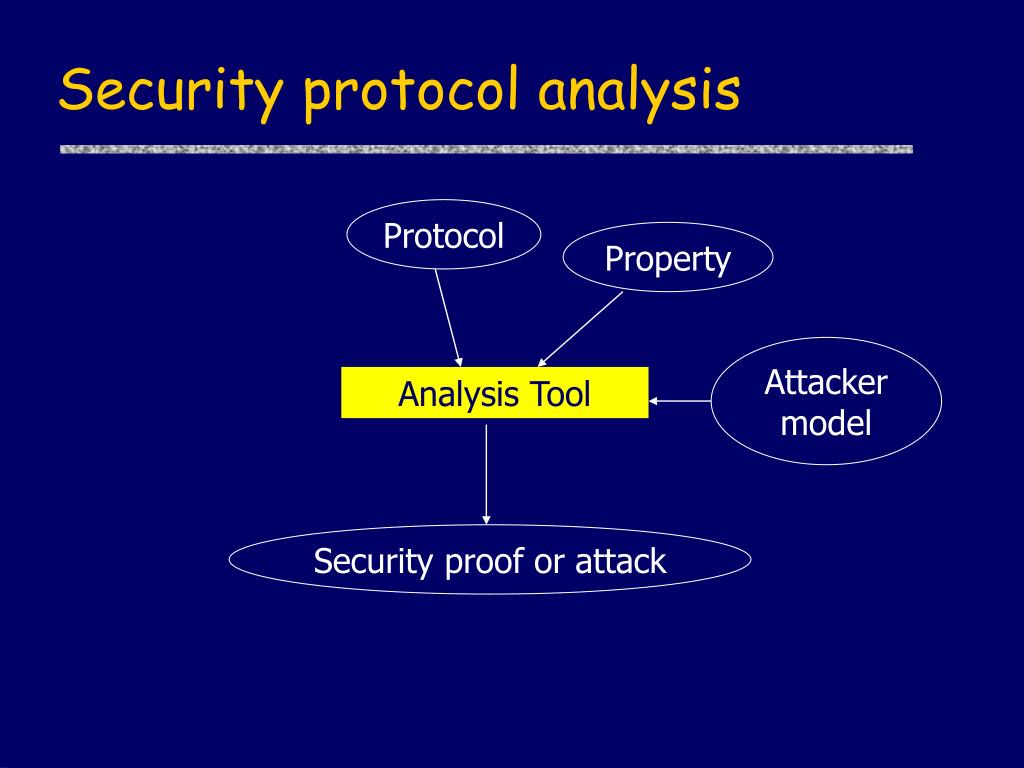 Security protocol analysis

Protocol

Property

Analysis Tool

Attacker model

Security proof or attack